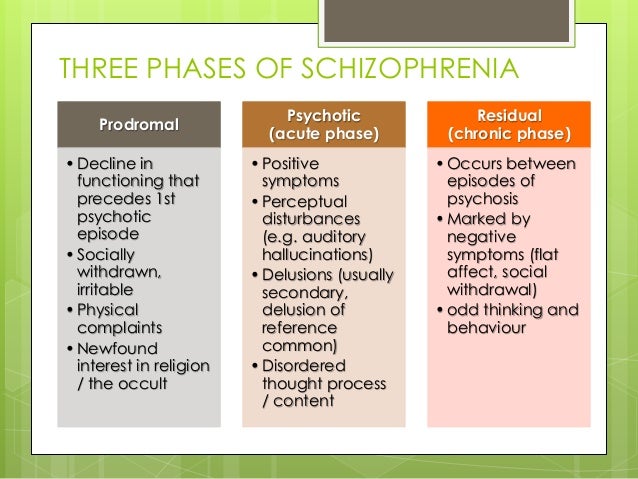 THREE PHASES OF SCHIZOPHRENIA

Prodromal

• Decline in functioning that precedes 1st psychotic episode
• Socially withdrawn, irritable
• Physical complaints
• Newfound interest in religion / the occult

Psychotic (acute phase)

• Positive symptoms
• Perceptual disturbances (e.g. auditory hallucinations)
• Delusions (usually secondary, delusion of reference common)
• Disordered thought process / content

Residual (chronic phase)

• Occurs between episodes of psychosis
• Marked by negative symptoms (flat affect, social withdrawal)
• odd thinking and behaviour